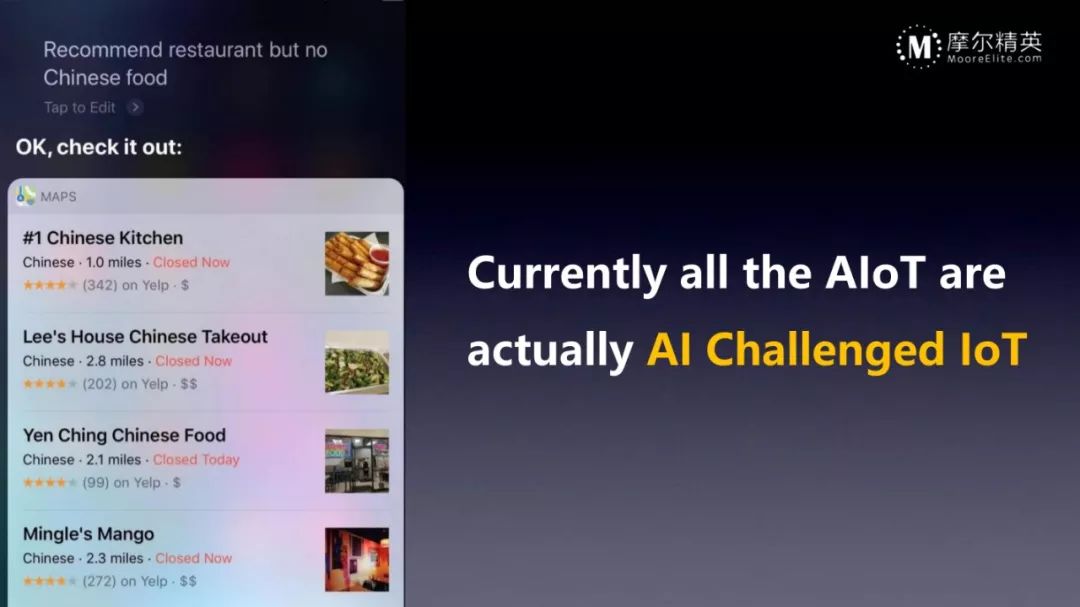 Recommend restaurant but no Chinese food

Tap to Edit

OK, check it out:

MAPS

#1 Chinese Kitchen
Chinese · 1.0 miles · Closed Now
★★★★★ (342) on Yelp · $

Lee's House Chinese Takeout
Chinese · 2.8 miles · Closed Now
★★★★★ (202) on Yelp · $$

Yen Ching Chinese Food
Chinese · 2.1 miles · Closed Today
★★★★★ (99) on Yelp · $

Mingle's Mango
Chinese · 2.3 miles · Closed Now
★★★★★ (272) on Yelp · $$

M 摩尔精英 MooreElite.com

Currently all the AIoT are actually AI Challenged IoT